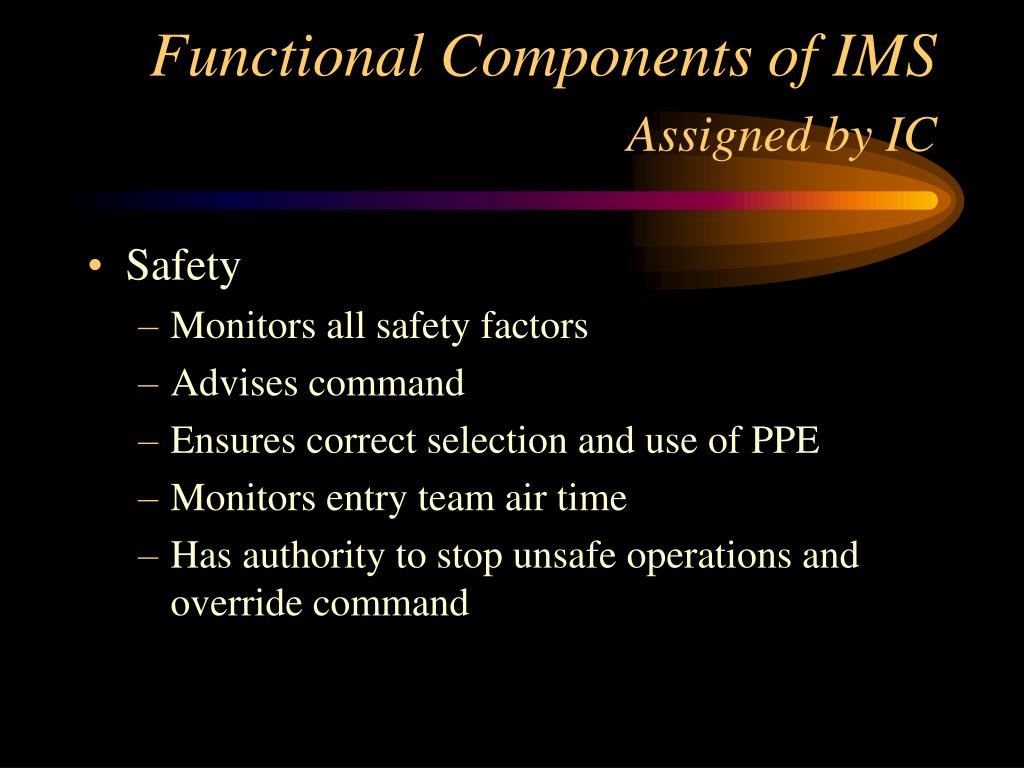 Functional Components of IMS
Assigned by IC

• Safety
– Monitors all safety factors
– Advises command
– Ensures correct selection and use of PPE
– Monitors entry team air time
– Has authority to stop unsafe operations and override command